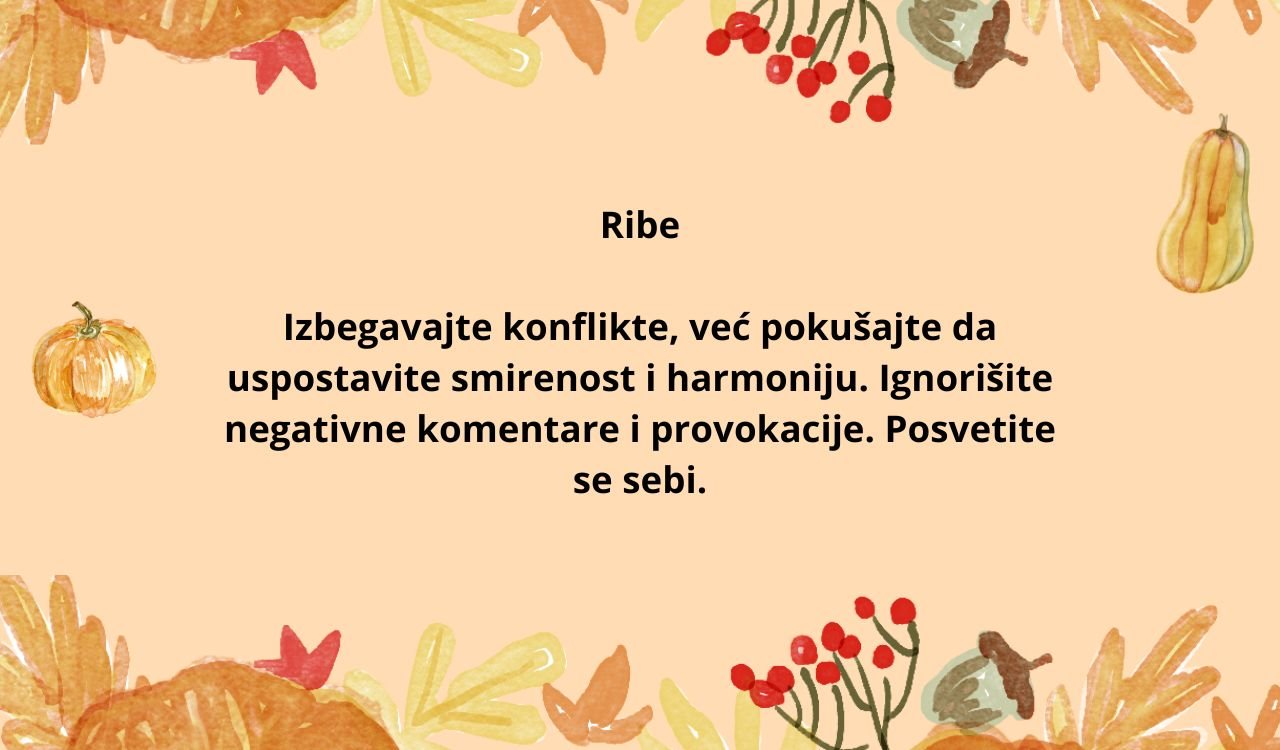 Ribe

Izbegavajte konflikte, već pokušajte da uspostavite smirenost i harmoniju. Ignorišite negativne komentare i provokacije. Posvetite se sebi.